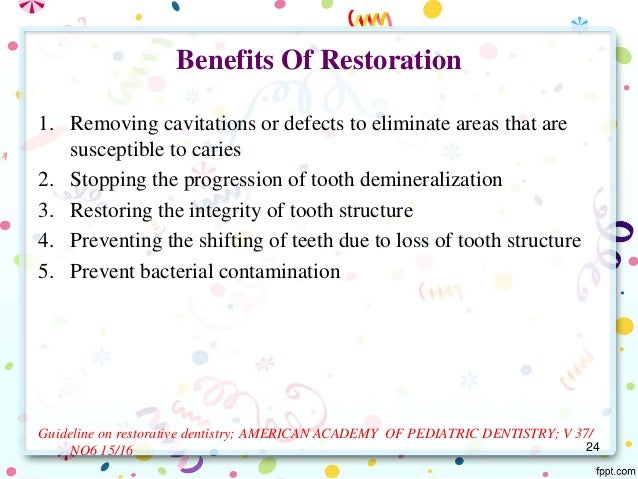 Benefits Of Restoration

1. Removing cavitations or defects to eliminate areas that are susceptible to caries
2. Stopping the progression of tooth demineralization
3. Restoring the integrity of tooth structure
4. Preventing the shifting of teeth due to loss of tooth structure
5. Prevent bacterial contamination

Guideline on restorative dentistry; AMERICAN ACADEMY OF PEDIATRIC DENTISTRY; V 37/ NO6 15/16

24

fppt.com